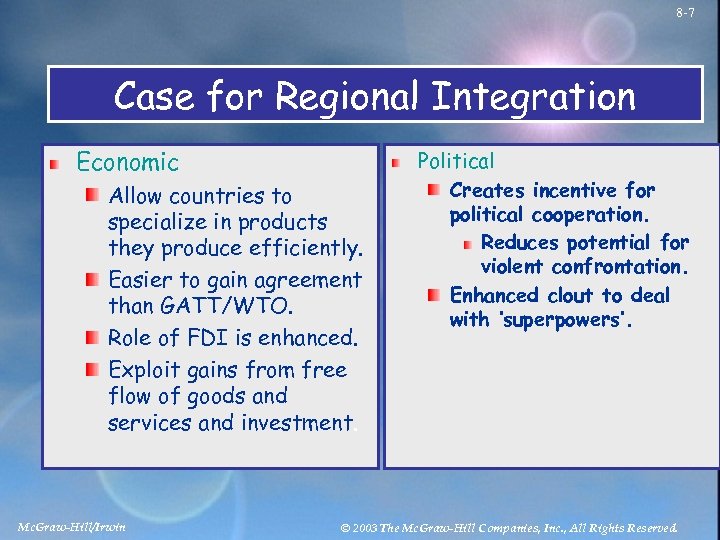 8-7

Case for Regional Integration

Economic

Allow countries to specialize in products they produce efficiently.

Easier to gain agreement than GATT/WTO.

Role of FDI is enhanced.

Exploit gains from free flow of goods and services and investment.

Political

Creates incentive for political cooperation.

Reduces potential for violent confrontation.

Enhanced clout to deal with 'superpowers'.

McGraw-Hill/Irwin

© 2003 The McGraw-Hill Companies, Inc., All Rights Reserved.